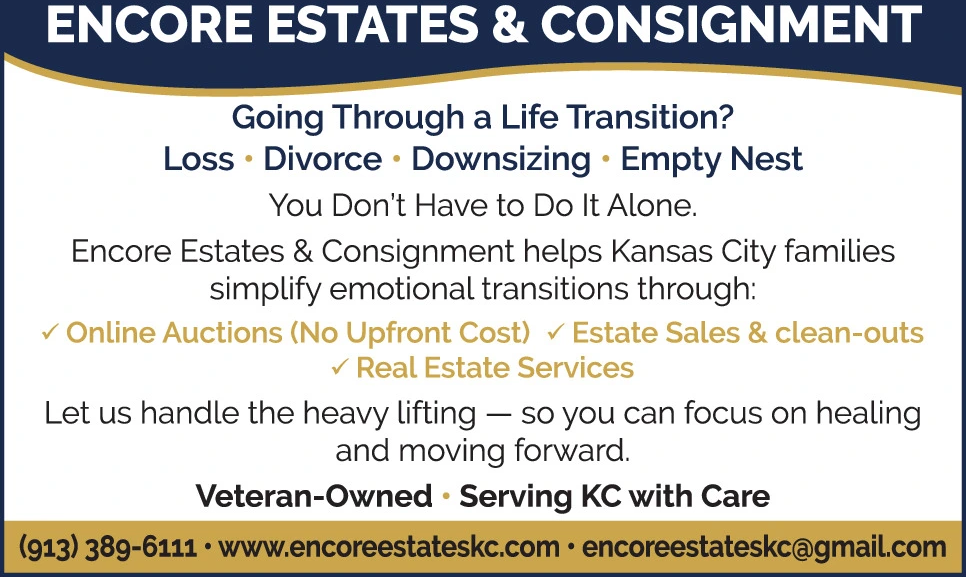 ENCORE ESTATES & CONSIGNMENT

Going Through a Life Transition?
Loss • Divorce • Downsizing • Empty Nest

You Don't Have to Do It Alone.

Encore Estates & Consignment helps Kansas City families simplify emotional transitions through:

✓ Online Auctions (No Upfront Cost) ✓ Estate Sales & clean-outs
✓ Real Estate Services

Let us handle the heavy lifting — so you can focus on healing and moving forward.

Veteran-Owned • Serving KC with Care

(913) 389-6111 • www.encoreestateskc.com • encoreestateskc@gmail.com